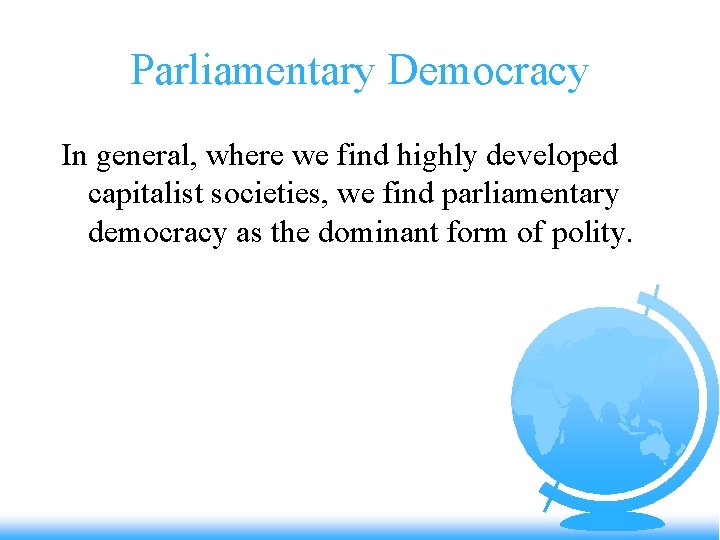 Parliamentary Democracy

In general, where we find highly developed capitalist societies, we find parliamentary democracy as the dominant form of polity.